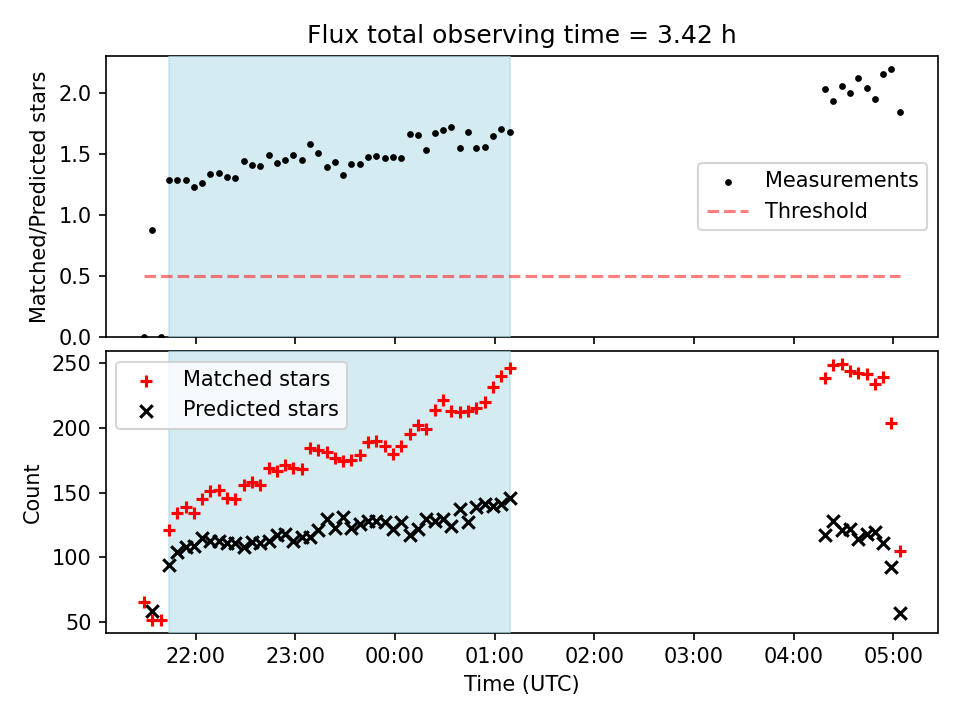 Flux total observing time = 3.42 h

Matched/Predicted stars

2.0
1.5
1.0
0.5
0.0

Measurements
Threshold

Matched stars
Predicted stars

Count

250
200
150
100
50

22:00
23:00
00:00
01:00
02:00
03:00
04:00
05:00

Time (UTC)